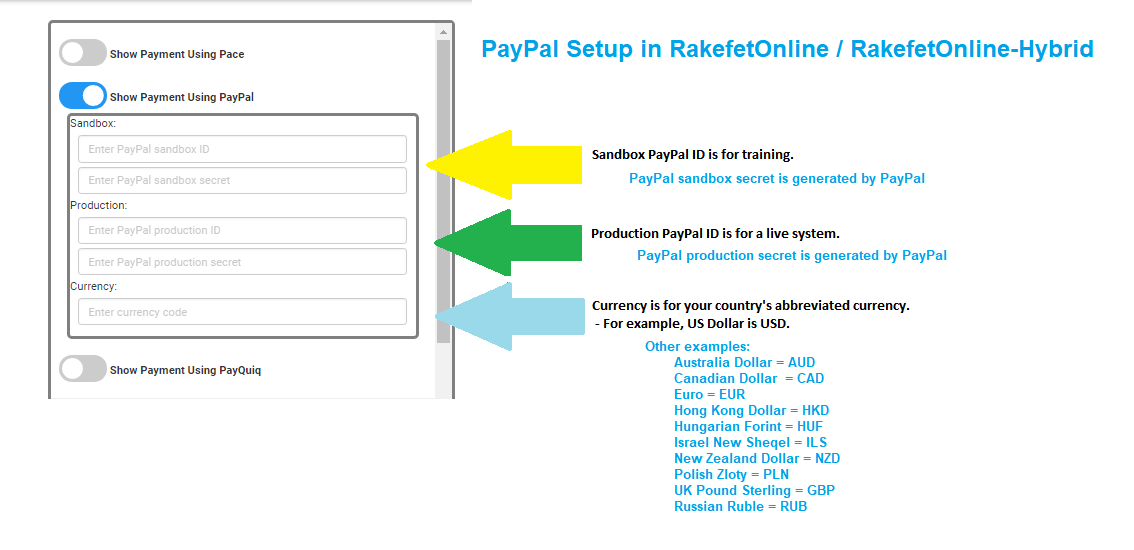 Show Payment Using Pace

Show Payment Using PayPal

Sandbox:

Enter PayPal sandbox ID

Enter PayPal sandbox secret

Production:

Enter PayPal production ID

Enter PayPal production secret

Currency:

Enter currency code

Show Payment Using PayQuiq

PayPal Setup in RakefetOnline / RakefetOnline-Hybrid

Sandbox PayPal ID is for training.

PayPal sandbox secret is generated by PayPal

Production PayPal ID is for a live system.

PayPal production secret is generated by PayPal

Currency is for your country's abbreviated currency.
- For example, US Dollar is USD.

Other examples:
Australia Dollar = AUD
Canadian Dollar = CAD
Euro = EUR
Hong Kong Dollar = HKD
Hungarian Forint = HUF
Israel New Sheqel = ILS
New Zealand Dollar = NZD
Polish Zloty = PLN
UK Pound Sterling = GBP
Russian Ruble = RUB